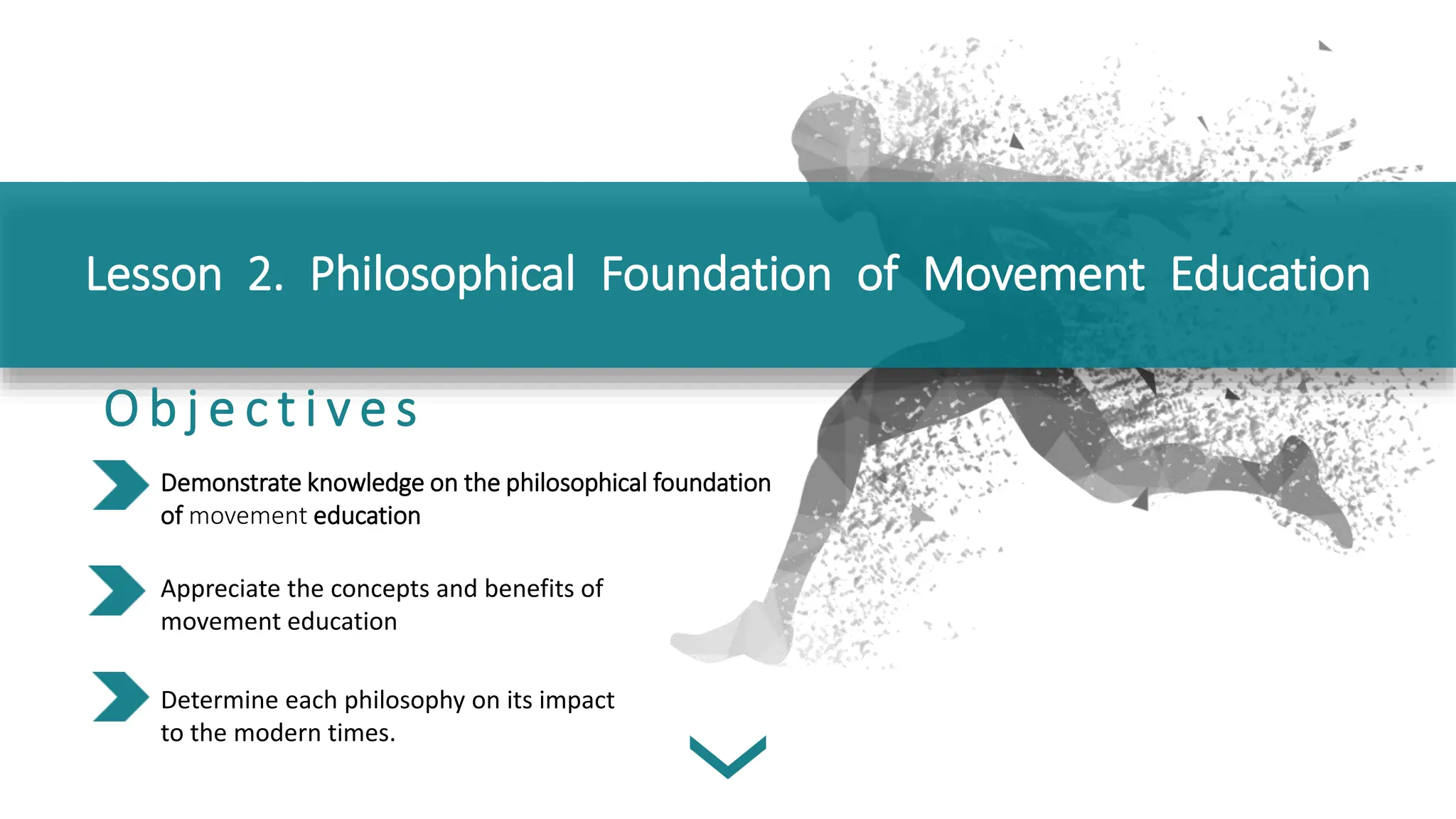 Lesson 2. Philosophical Foundation of Movement Education

Objectives

Demonstrate knowledge on the philosophical foundation of movement education

Appreciate the concepts and benefits of movement education

Determine each philosophy on its impact to the modern times.